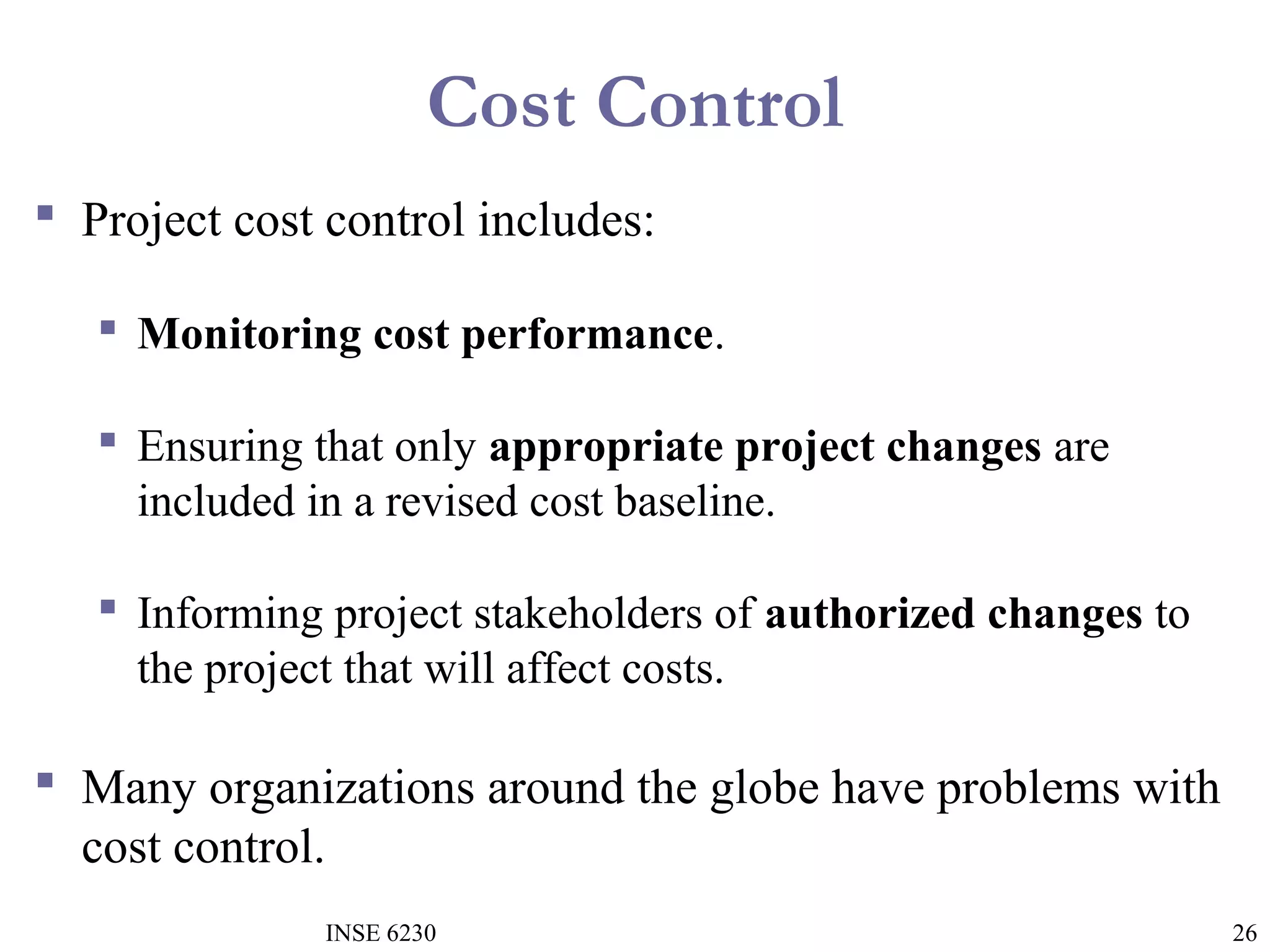 Cost Control

▪ Project cost control includes:

▪ Monitoring cost performance.

▪ Ensuring that only appropriate project changes are included in a revised cost baseline.

▪ Informing project stakeholders of authorized changes to the project that will affect costs.

▪ Many organizations around the globe have problems with cost control.

INSE 6230

26